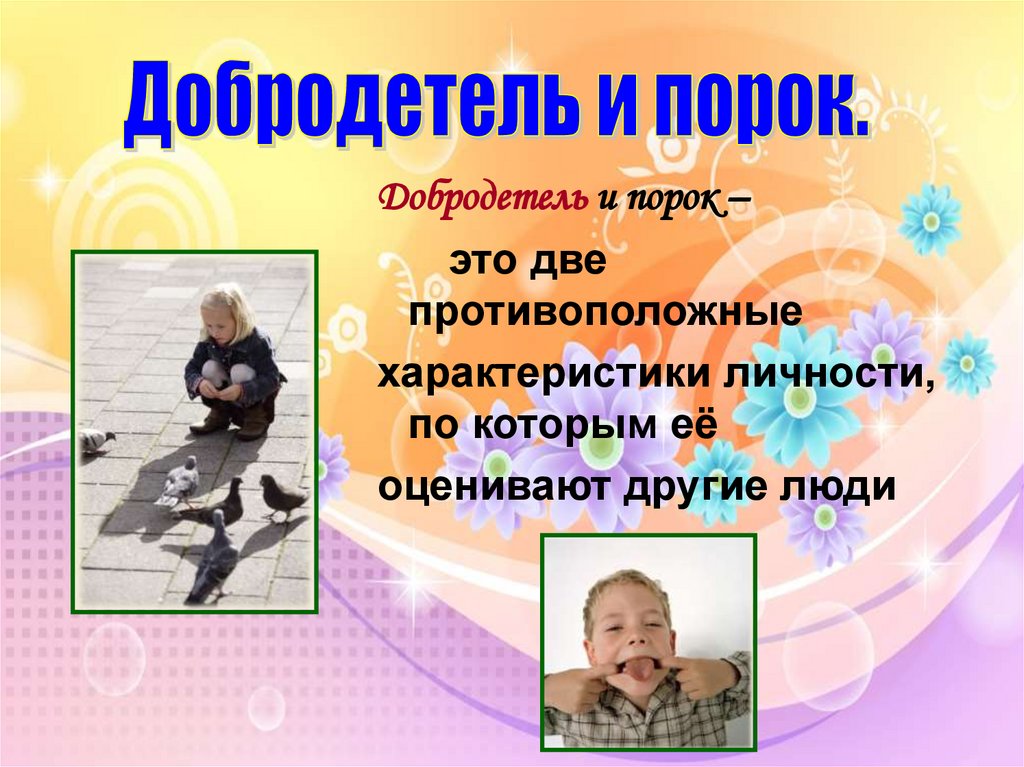 Добродетель и порок.

Добродетель и порок – это две противоположные характеристики личности, по которым её оценивают другие люди